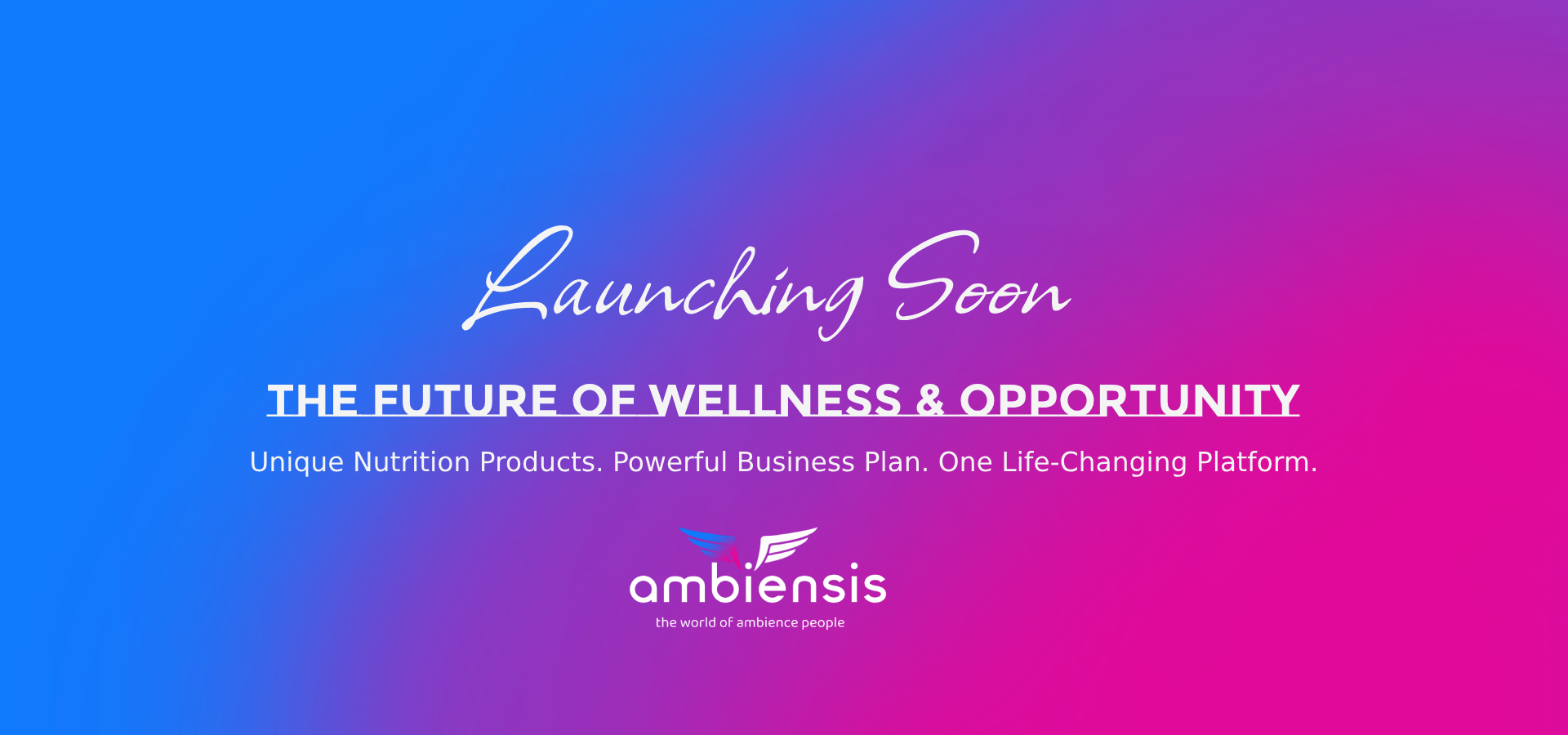 Launching Soon

THE FUTURE OF WELLNESS & OPPORTUNITY

Unique Nutrition Products. Powerful Business Plan. One Life-Changing Platform.

ambiensis
the world of ambience people